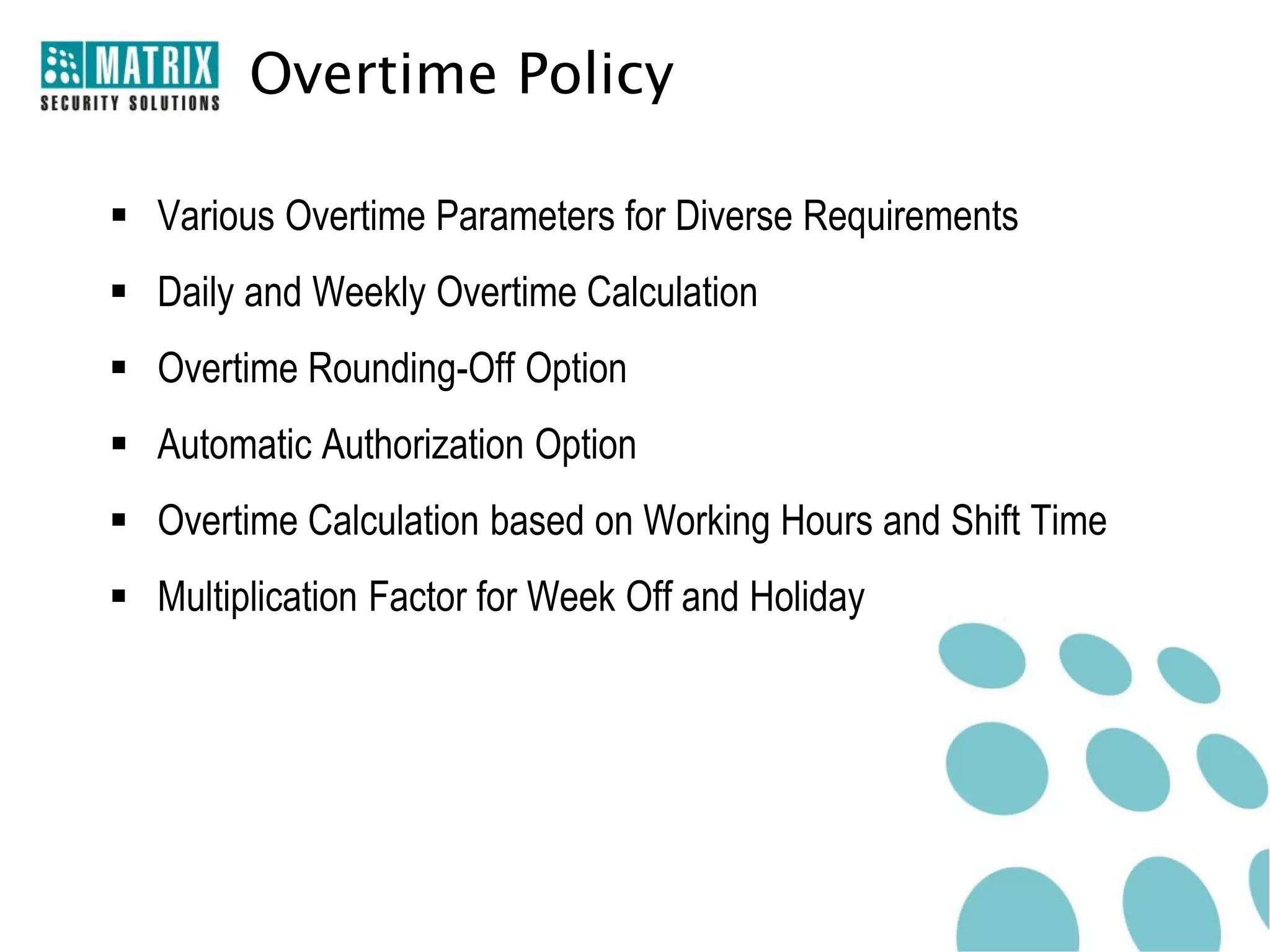 MATRIX
SECURITY SOLUTIONS

Overtime Policy

▪ Various Overtime Parameters for Diverse Requirements
▪ Daily and Weekly Overtime Calculation
▪ Overtime Rounding-Off Option
▪ Automatic Authorization Option
▪ Overtime Calculation based on Working Hours and Shift Time
▪ Multiplication Factor for Week Off and Holiday